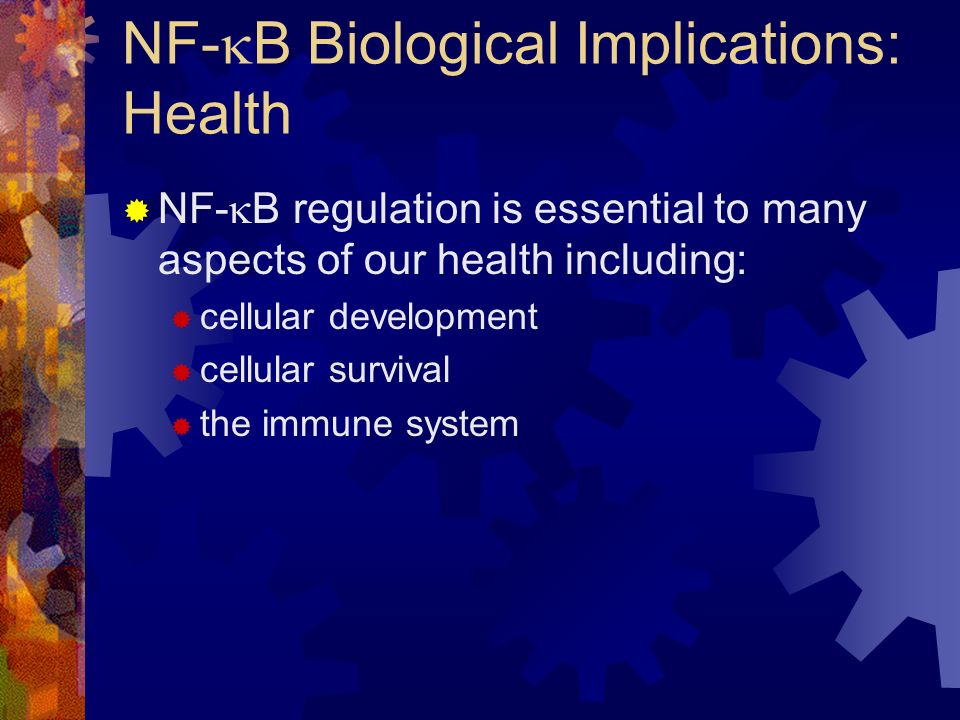 NF-κB Biological Implications: Health

NF-κB regulation is essential to many aspects of our health including:

cellular development

cellular survival

the immune system